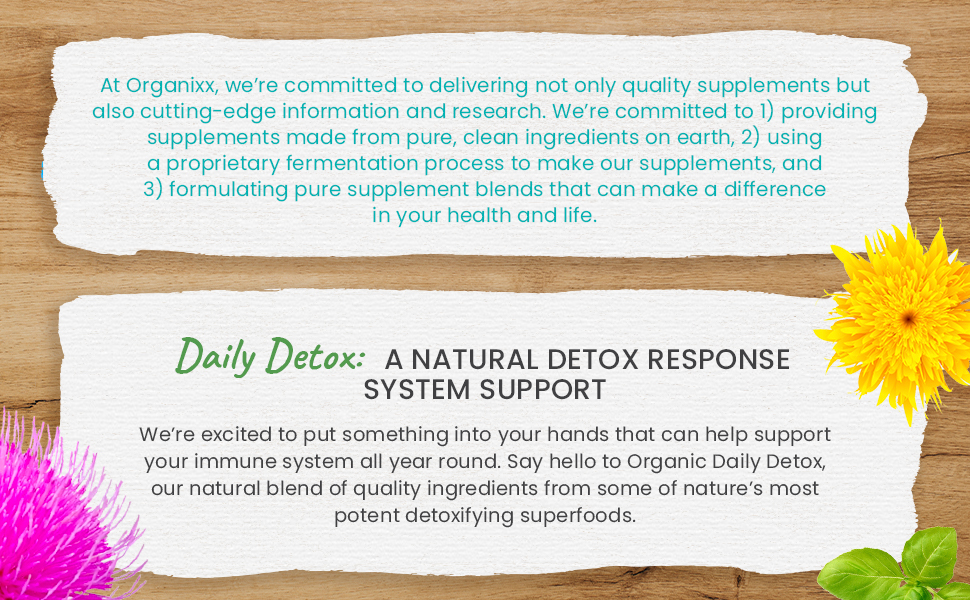 At Organixx, we're committed to delivering not only quality supplements but also cutting-edge information and research. We're committed to 1) providing supplements made from pure, clean ingredients on earth, 2) using a proprietary fermentation process to make our supplements, and 3) formulating pure supplement blends that can make a difference in your health and life.

Daily Detox: A NATURAL DETOX RESPONSE SYSTEM SUPPORT

We're excited to put something into your hands that can help support your immune system all year round. Say hello to Organic Daily Detox, our natural blend of quality ingredients from some of nature's most potent detoxifying superfoods.